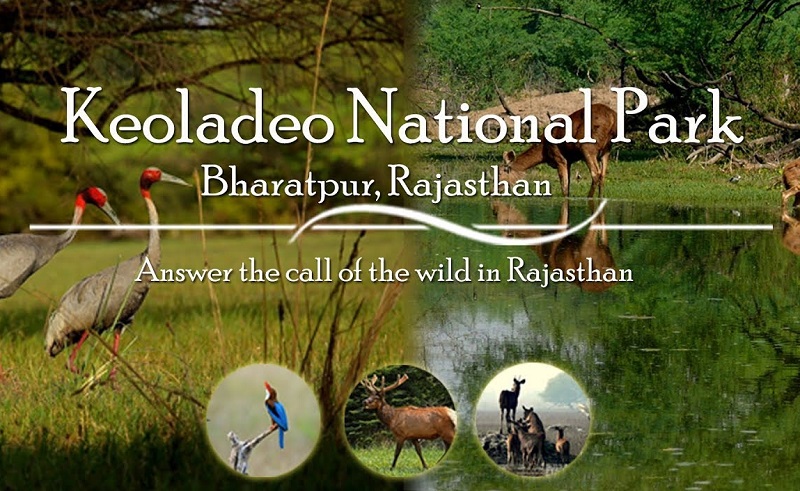 Keoladeo National Park
Bharatpur, Rajasthan

Answer the call of the wild in Rajasthan